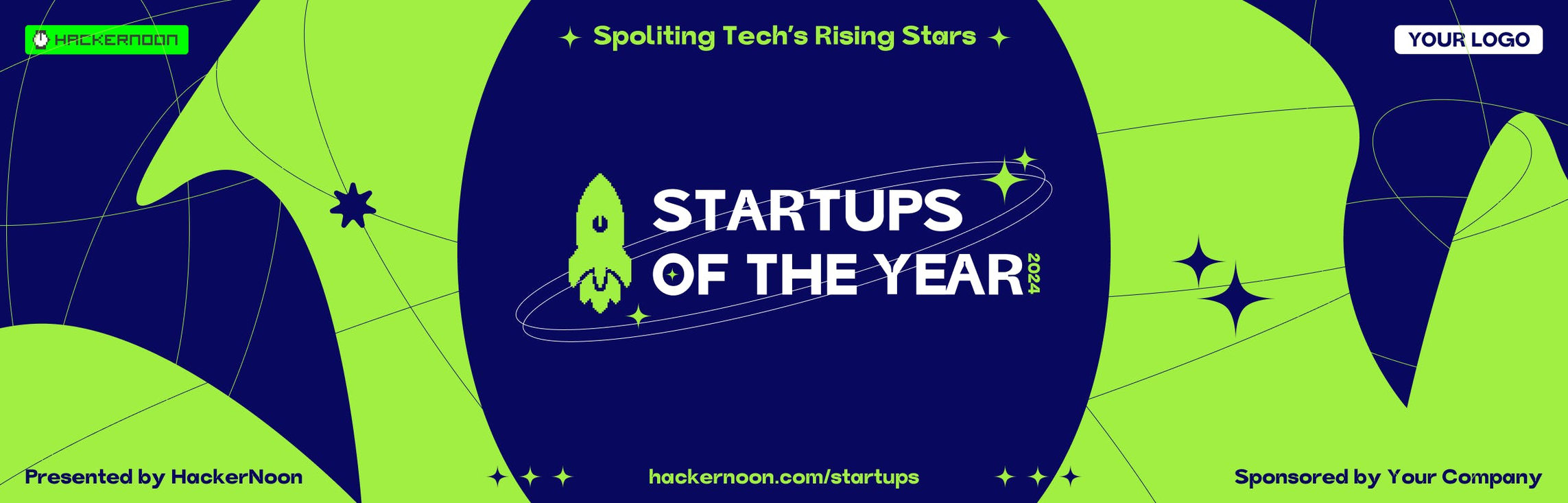 HACKERNOON

Spoliting Tech's Rising Stars

YOUR LOGO

STARTUPS OF THE YEAR 2024

Presented by HackerNoon

hackernoon.com/startups

Sponsored by Your Company